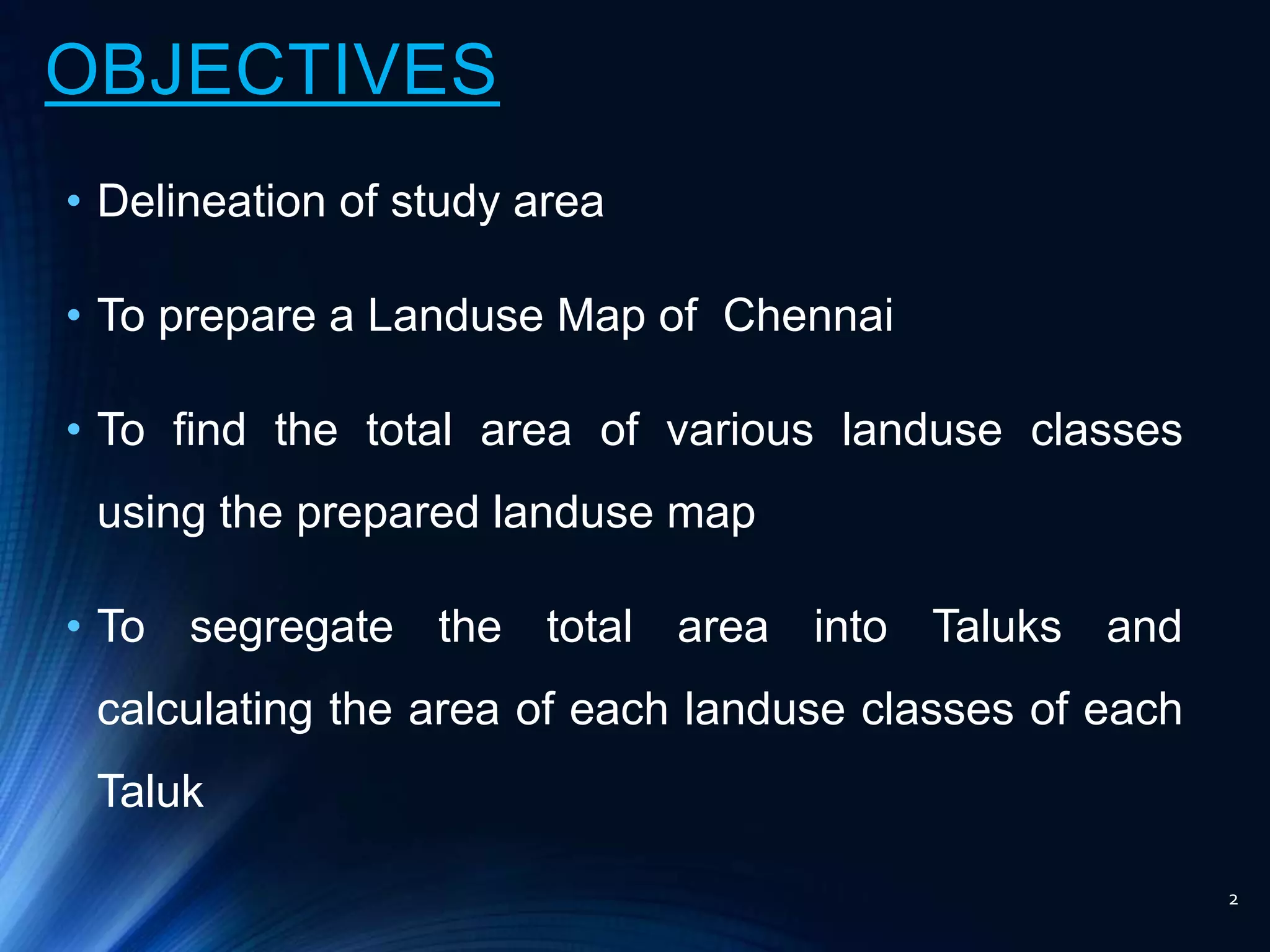 OBJECTIVES

• Delineation of study area

• To prepare a Landuse Map of Chennai

• To find the total area of various landuse classes using the prepared landuse map

• To segregate the total area into Taluks and calculating the area of each landuse classes of each Taluk

2